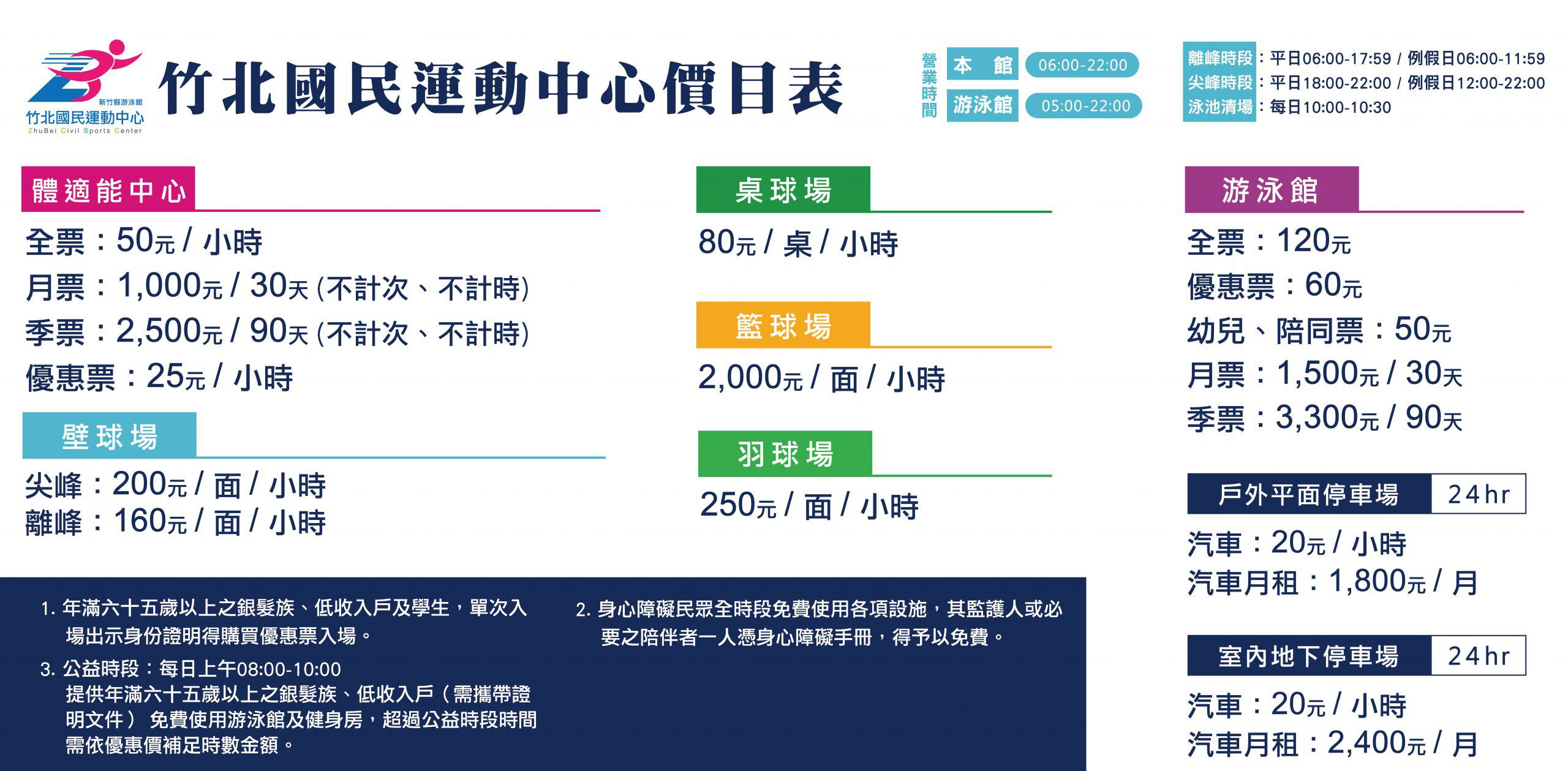 新竹縣游泳館
竹北國民運動中心
ZhuBei Civil Sports Center

竹北國民運動中心價目表

營業時間
本　館 06:00-22:00
游泳館 05:00-22:00

離峰時段：平日06:00-17:59 / 例假日06:00-11:59
尖峰時段：平日18:00-22:00 / 例假日12:00-22:00
泳池清場：每日10:00-10:30

體適能中心
全票：50元 / 小時
月票：1,000元 / 30天 (不計次、不計時)
季票：2,500元 / 90天 (不計次、不計時)
優惠票：25元 / 小時

壁球場
尖峰：200元 / 面 / 小時
離峰：160元 / 面 / 小時

桌球場
80元 / 桌 / 小時

籃球場
2,000元 / 面 / 小時

羽球場
250元 / 面 / 小時

游泳館
全票：120元
優惠票：60元
幼兒、陪同票：50元
月票：1,500元 / 30天
季票：3,300元 / 90天

戶外平面停車場 24hr
汽車：20元 / 小時
汽車月租：1,800元 / 月

室內地下停車場 24hr
汽車：20元 / 小時
汽車月租：2,400元 / 月

1. 年滿六十五歲以上之銀髮族、低收入戶及學生，單次入場出示身份證明得購買優惠票入場。

3. 公益時段：每日上午08:00-10:00
提供年滿六十五歲以上之銀髮族、低收入戶（需攜帶證明文件） 免費使用游泳館及健身房，超過公益時段時間需依優惠價補足時數金額。

2. 身心障礙民眾全時段免費使用各項設施，其監護人或必要之陪伴者一人憑身心障礙手冊，得予以免費。